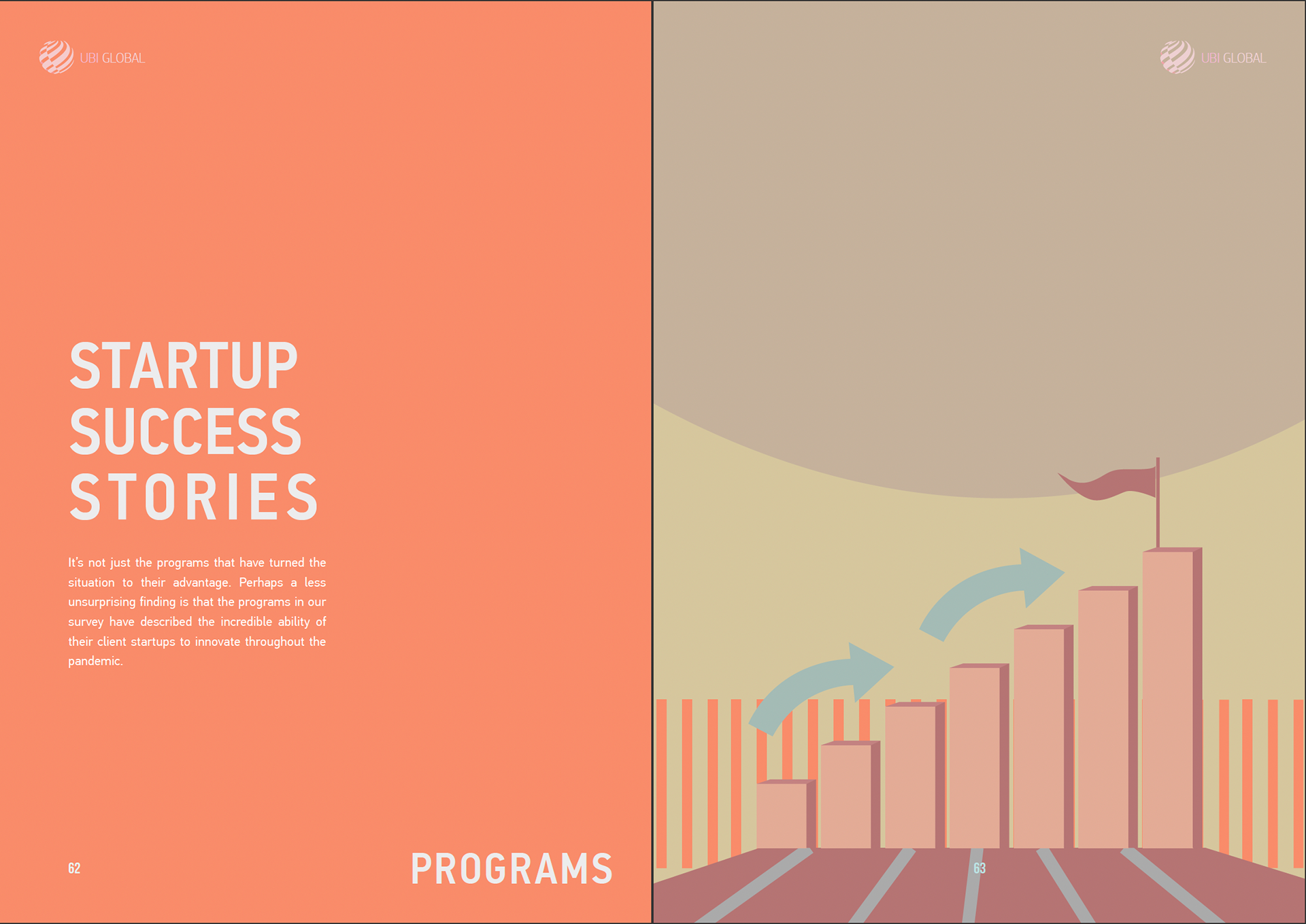 UBI GLOBAL

STARTUP SUCCESS STORIES

It's not just the programs that have turned the situation to their advantage. Perhaps a less unsurprising finding is that the programs in our survey have described the incredible ability of their client startups to innovate throughout the pandemic.

62

PROGRAMS

UBI GLOBAL

63